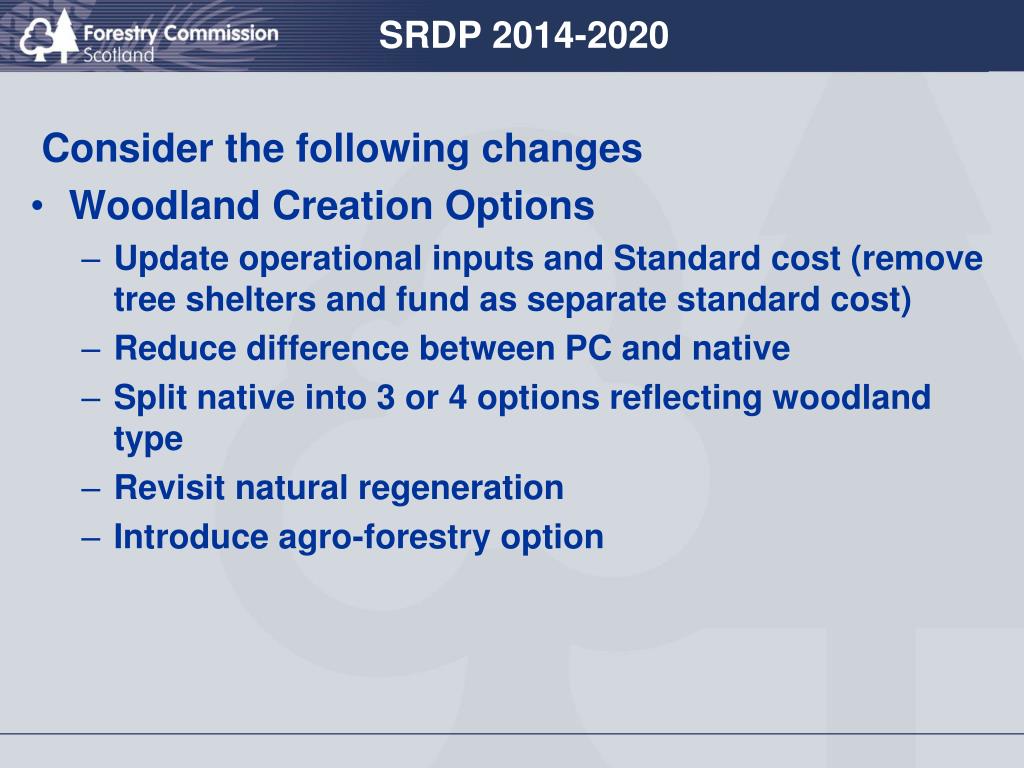 Forestry Commission Scotland

SRDP 2014-2020

Consider the following changes

• Woodland Creation Options
  – Update operational inputs and Standard cost (remove tree shelters and fund as separate standard cost)
  – Reduce difference between PC and native
  – Split native into 3 or 4 options reflecting woodland type
  – Revisit natural regeneration
  – Introduce agro-forestry option